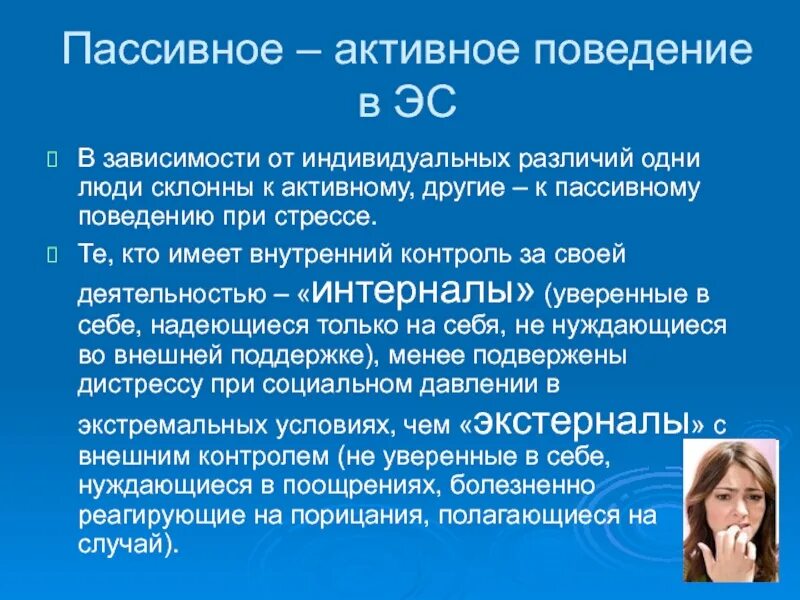 Пассивное – активное поведение в ЭС

В зависимости от индивидуальных различий одни люди склонны к активному, другие – к пассивному поведению при стрессе.

Те, кто имеет внутренний контроль за своей деятельностью – «интерналы» (уверенные в себе, надеющиеся только на себя, не нуждающиеся во внешней поддержке), менее подвержены дистрессу при социальном давлении в экстремальных условиях, чем «экстерналы» с внешним контролем (не уверенные в себе, нуждающиеся в поощрениях, болезненно реагирующие на порицания, полагающиеся на случай).